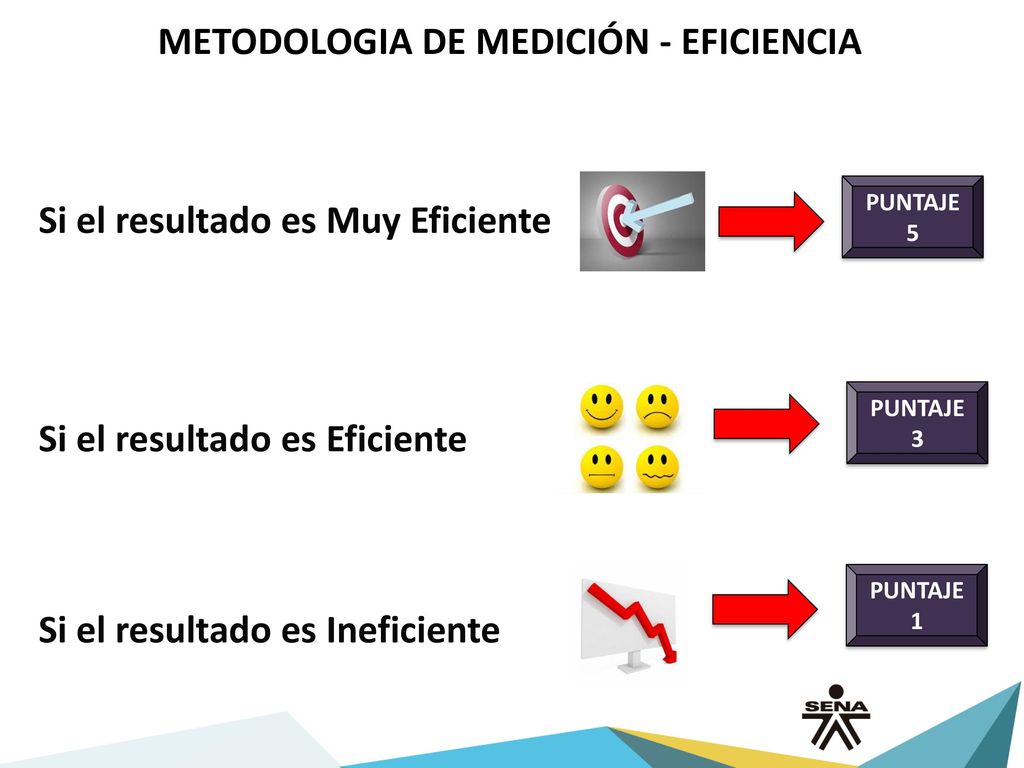 METODOLOGIA DE MEDICIÓN - EFICIENCIA

Si el resultado es Muy Eficiente

PUNTAJE 5

Si el resultado es Eficiente

PUNTAJE 3

Si el resultado es Ineficiente

PUNTAJE 1

SENA